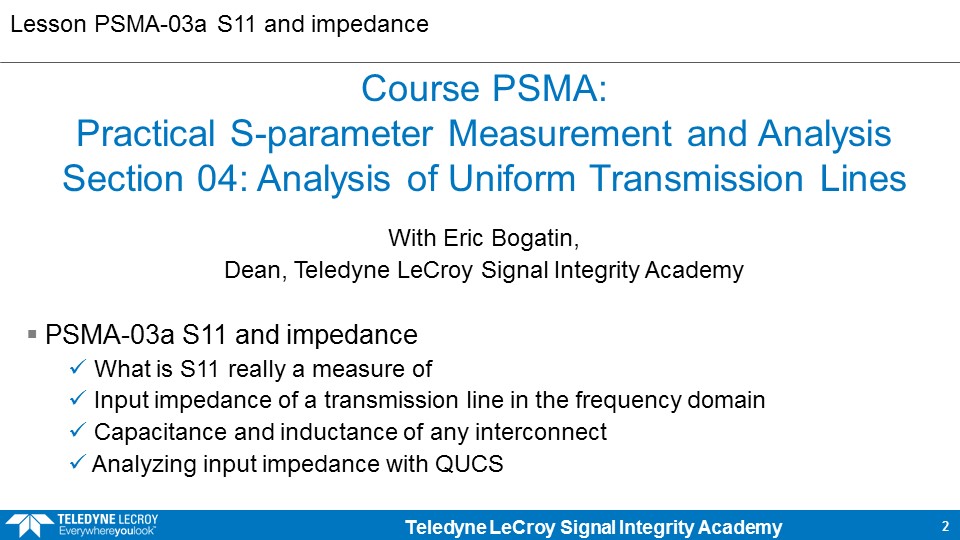 Lesson PSMA-03a S11 and impedance

Course PSMA:
Practical S-parameter Measurement and Analysis
Section 04: Analysis of Uniform Transmission Lines

With Eric Bogatin,
Dean, Teledyne LeCroy Signal Integrity Academy

▪ PSMA-03a S11 and impedance
✓ What is S11 really a measure of
✓ Input impedance of a transmission line in the frequency domain
✓ Capacitance and inductance of any interconnect
✓ Analyzing input impedance with QUCS

TELEDYNE LECROY
Everywhereyoulook™

Teledyne LeCroy Signal Integrity Academy

2